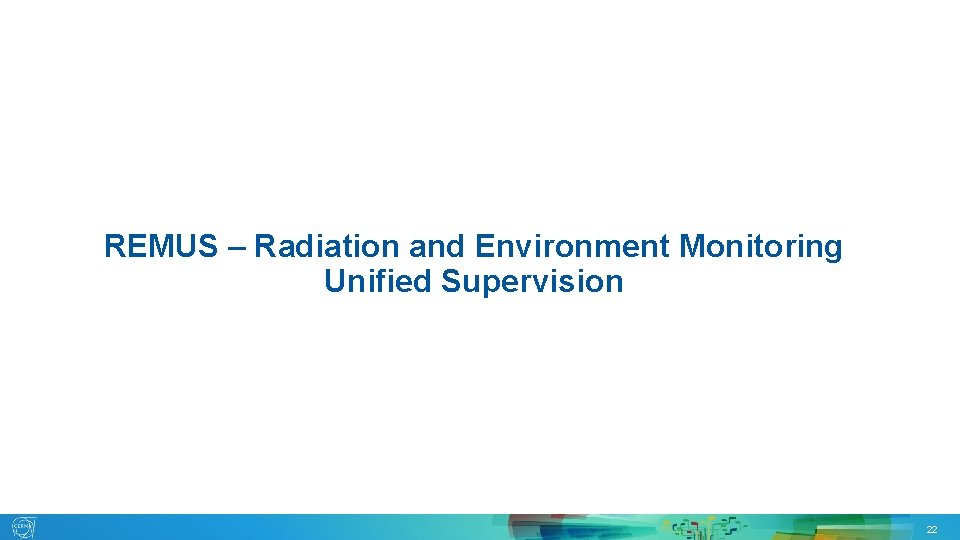 REMUS – Radiation and Environment Monitoring Unified Supervision

CERN

22